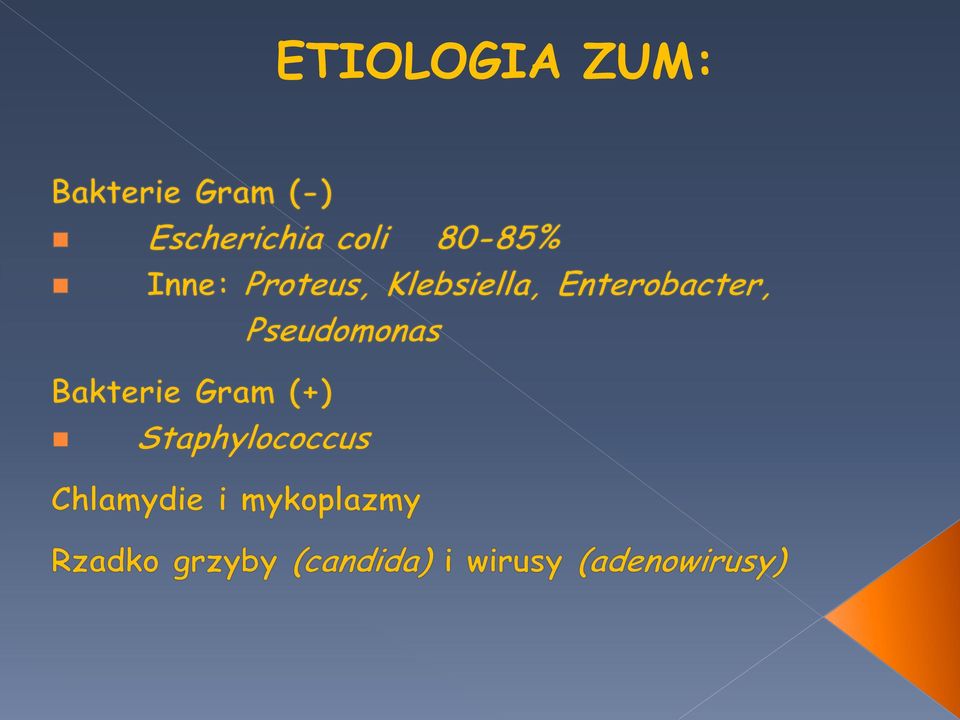 ETIOLOGIA ZUM:

Bakterie Gram (-)
- Escherichia coli 80-85%
- Inne: Proteus, Klebsiella, Enterobacter, Pseudomonas

Bakterie Gram (+)
- Staphylococcus

Chlamydie i mykoplazmy

Rzadko grzyby (candida) i wirusy (adenowirusy)